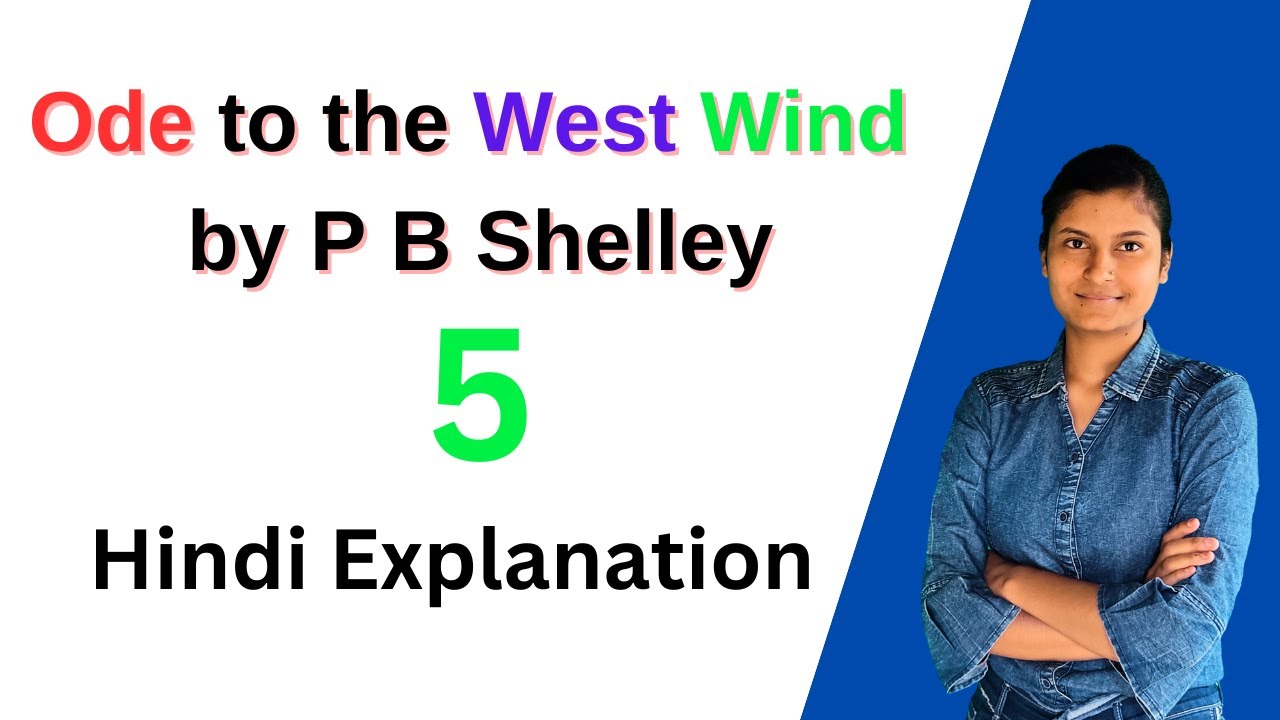 Ode to the West Wind
by P B Shelley
5
Hindi Explanation